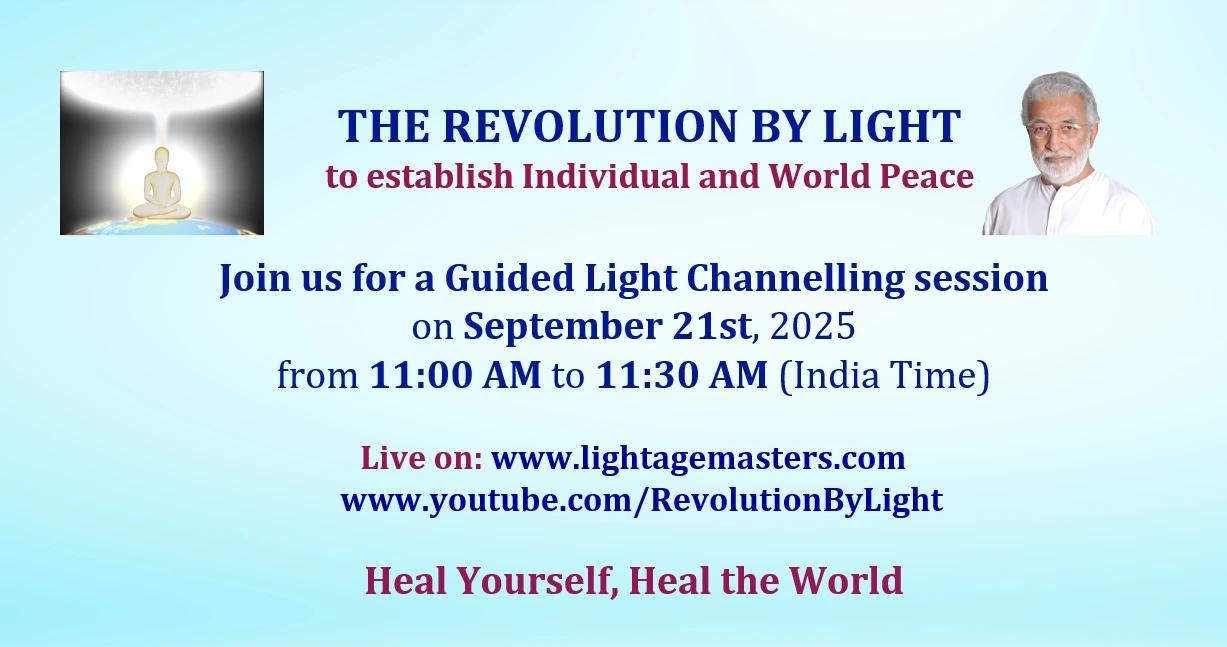 THE REVOLUTION BY LIGHT
to establish Individual and World Peace

Join us for a Guided Light Channelling session
on September 21st, 2025
from 11:00 AM to 11:30 AM (India Time)

Live on: www.lightagemasters.com
www.youtube.com/RevolutionByLight

Heal Yourself, Heal the World